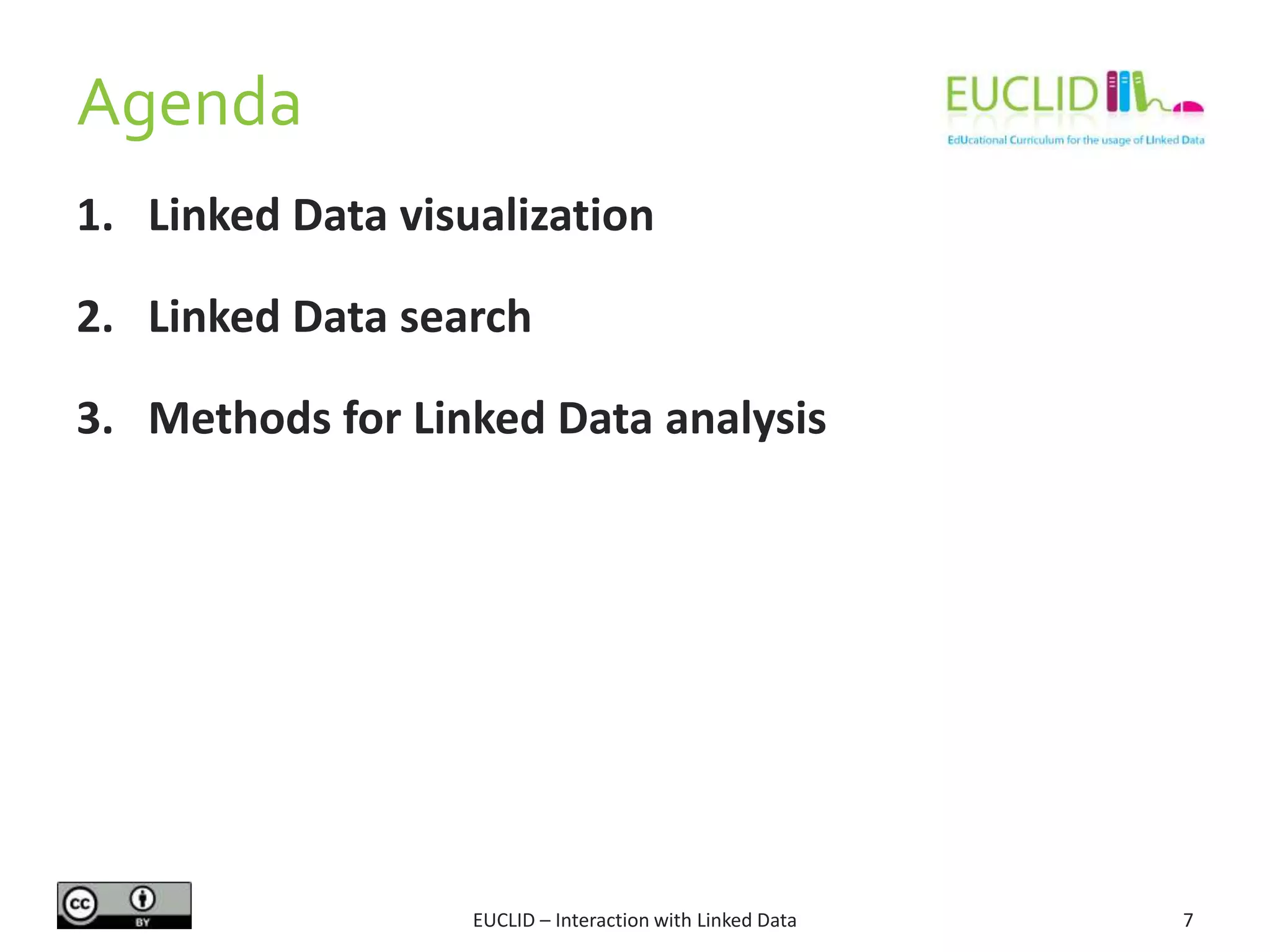 Agenda

EUCLID
EdUcational Curriculum for the usage of LInked Data

1. Linked Data visualization
2. Linked Data search
3. Methods for Linked Data analysis

cc BY

EUCLID – Interaction with Linked Data

7